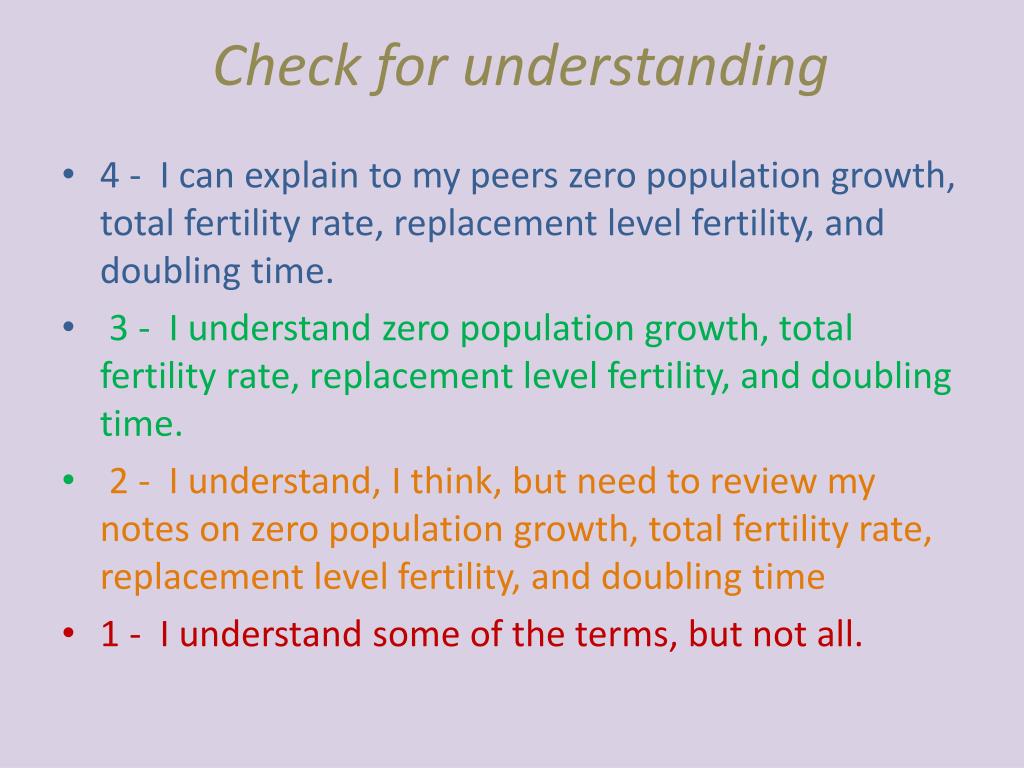 Check for understanding

• 4 - I can explain to my peers zero population growth, total fertility rate, replacement level fertility, and doubling time.
• 3 - I understand zero population growth, total fertility rate, replacement level fertility, and doubling time.
• 2 - I understand, I think, but need to review my notes on zero population growth, total fertility rate, replacement level fertility, and doubling time
• 1 - I understand some of the terms, but not all.